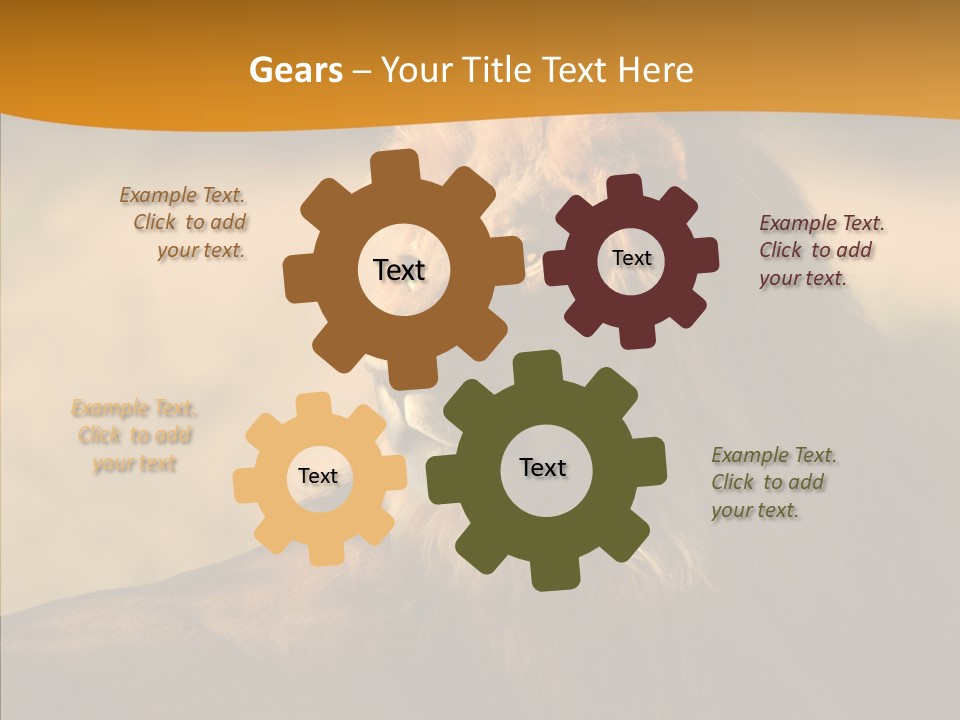 Gears – Your Title Text Here

Example Text. Click to add your text.

Text

Text

Example Text. Click to add your text.

Example Text. Click to add your text

Text

Text

Example Text. Click to add your text.